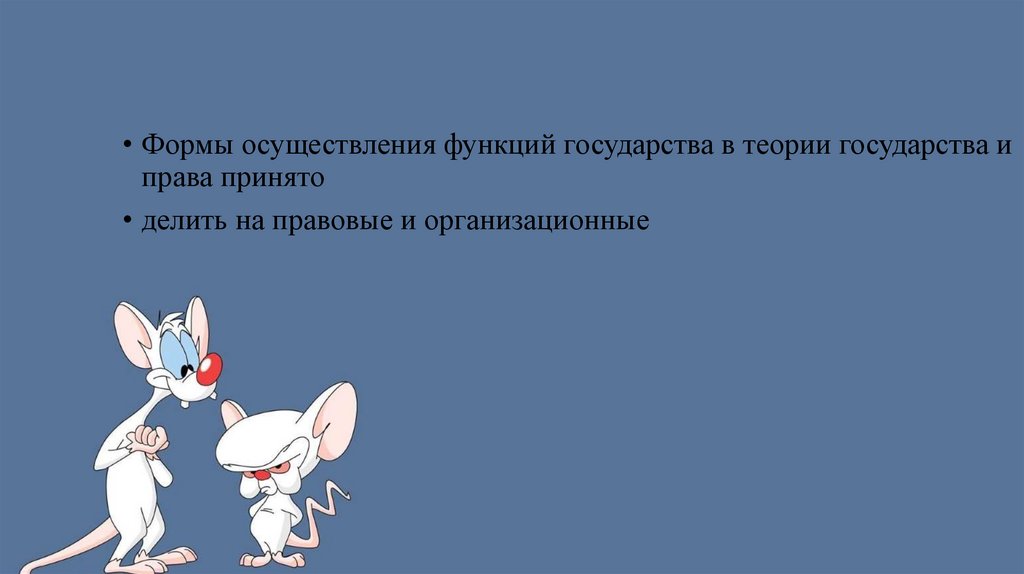 • Формы осуществления функций государства в теории государства и права принято

• делить на правовые и организационные